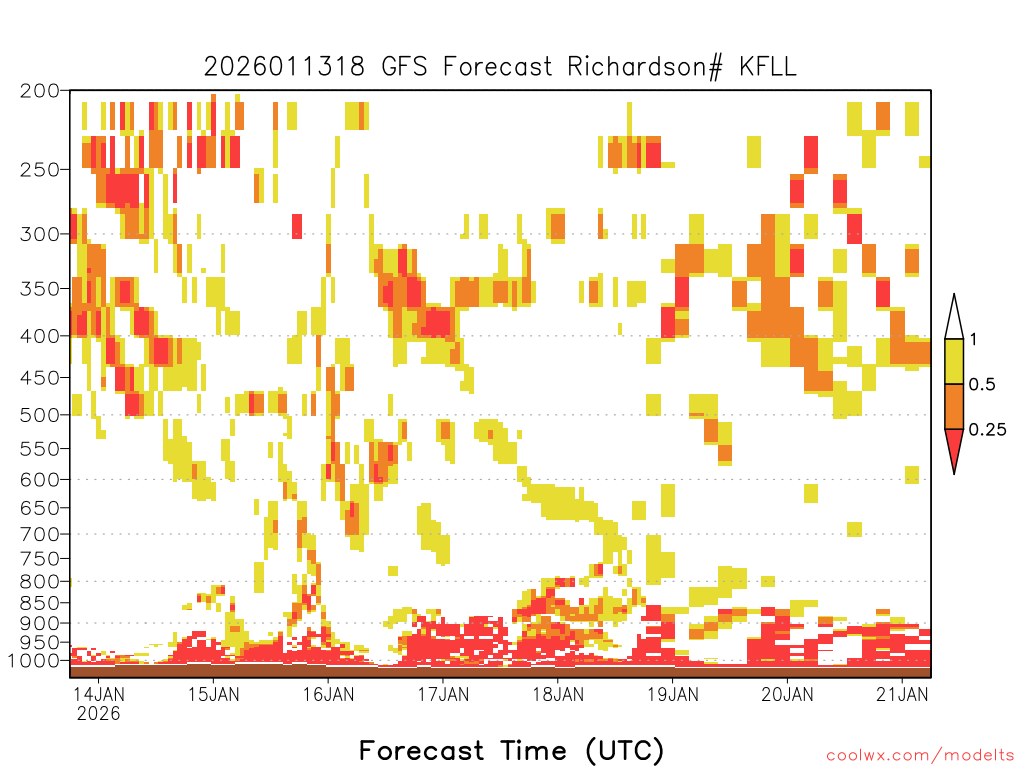 2026011318 GFS Forecast Richardson# KFLL

200
250
300
350
400
450
500
550
600
650
700
750
800
850
900
950
1000

1
0.5
0.25

14JAN 2026
15JAN
16JAN
17JAN
18JAN
19JAN
20JAN
21JAN

Forecast Time (UTC)

coolwx.com/modelts